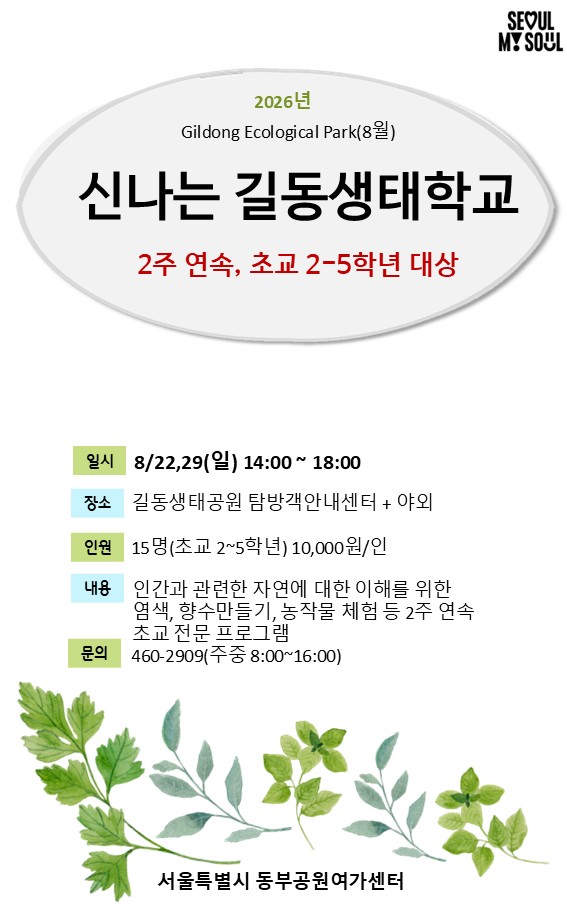 SEOUL MY SOUL

2026년

Gildong Ecological Park(8월)

신나는 길동생태학교

2주 연속, 초교 2-5학년 대상

일시 8/22,29(일) 14:00 ~ 18:00

장소 길동생태공원 탐방객안내센터 + 야외

인원 15명(초교 2~5학년) 10,000원/인

내용 인간과 관련한 자연에 대한 이해를 위한 염색, 향수만들기, 농작물 체험 등 2주 연속 초교 전문 프로그램

문의 460-2909(주중 8:00~16:00)

서울특별시 동부공원여가센터